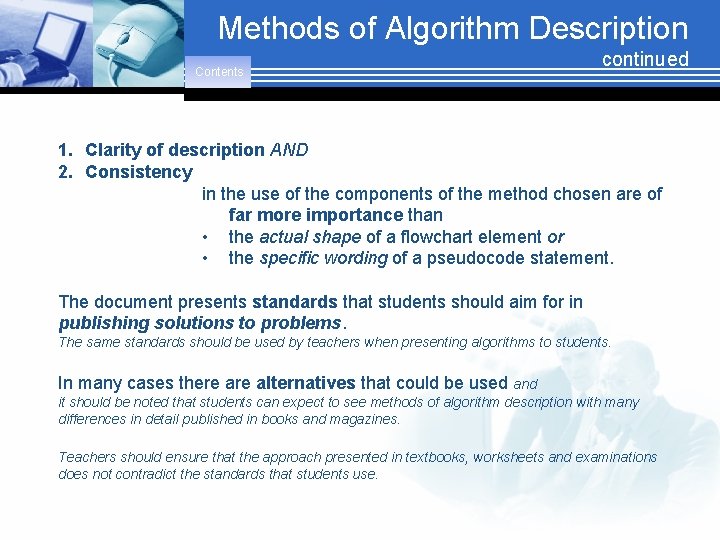 Methods of Algorithm Description
continued

Contents

1. Clarity of description AND
2. Consistency

in the use of the components of the method chosen are of far more importance than
• the actual shape of a flowchart element or
• the specific wording of a pseudocode statement.

The document presents standards that students should aim for in publishing solutions to problems.
The same standards should be used by teachers when presenting algorithms to students.

In many cases there are alternatives that could be used and
it should be noted that students can expect to see methods of algorithm description with many differences in detail published in books and magazines.

Teachers should ensure that the approach presented in textbooks, worksheets and examinations does not contradict the standards that students use.